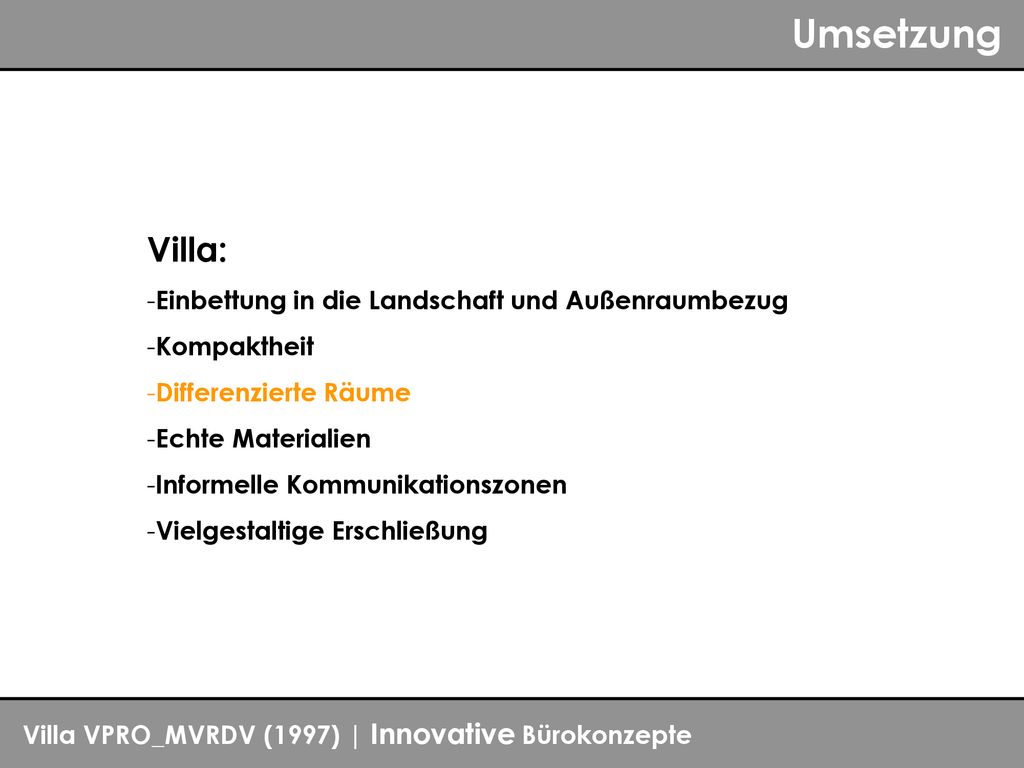 Umsetzung

Villa:
-Einbettung in die Landschaft und Außenraumbezug
-Kompaktheit
-Differenzierte Räume
-Echte Materialien
-Informelle Kommunikationszonen
-Vielgestaltige Erschließung

Villa VPRO_MVRDV (1997) | Innovative Bürokonzepte